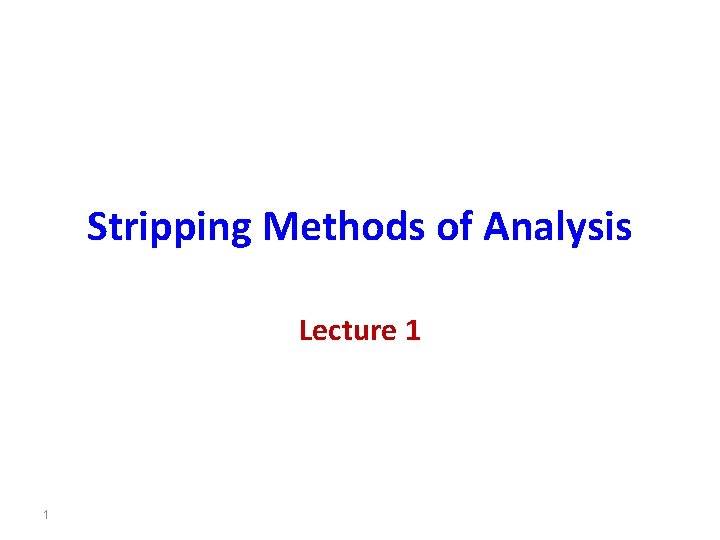 Stripping Methods of Analysis

Lecture 1

1